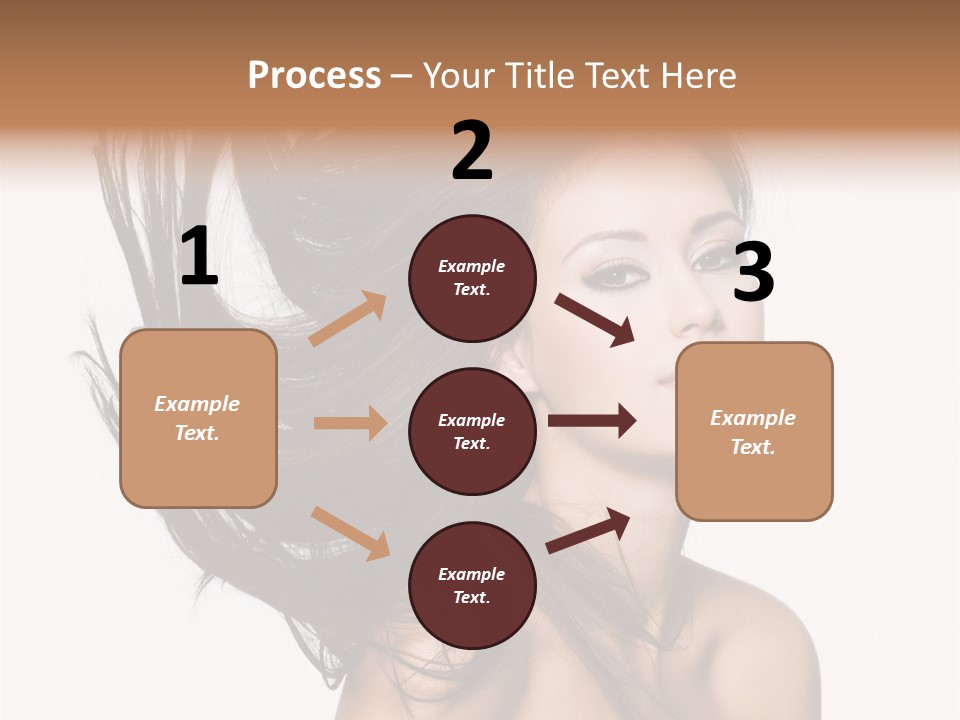 Process – Your Title Text Here

1

Example Text.

2

Example Text.

Example Text.

Example Text.

3

Example Text.